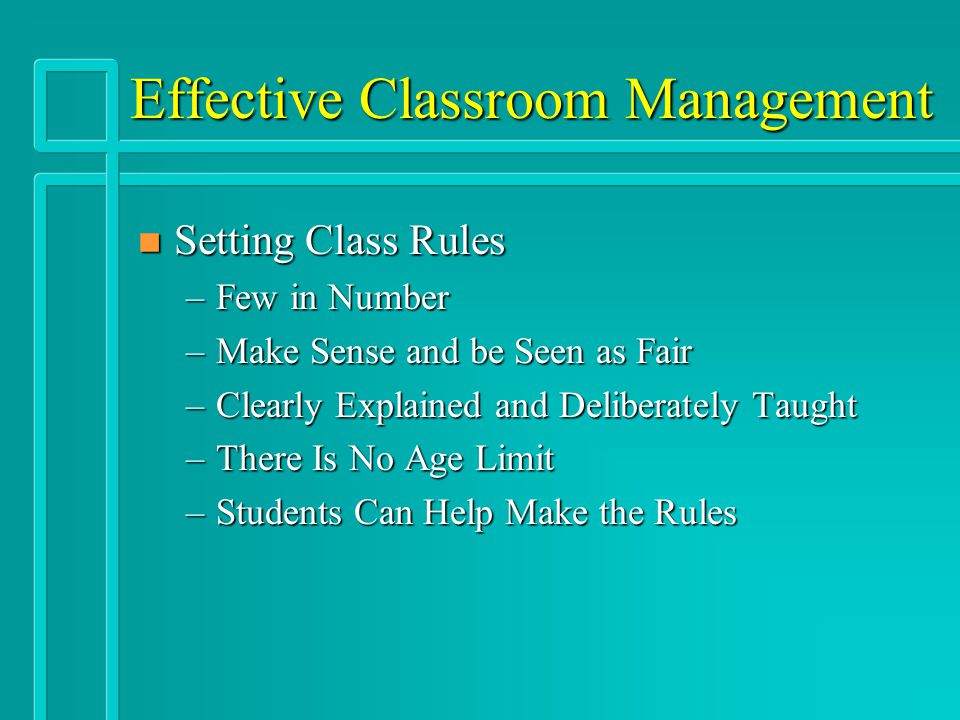 Effective Classroom Management

Setting Class Rules
– Few in Number
– Make Sense and be Seen as Fair
– Clearly Explained and Deliberately Taught
– There Is No Age Limit
– Students Can Help Make the Rules